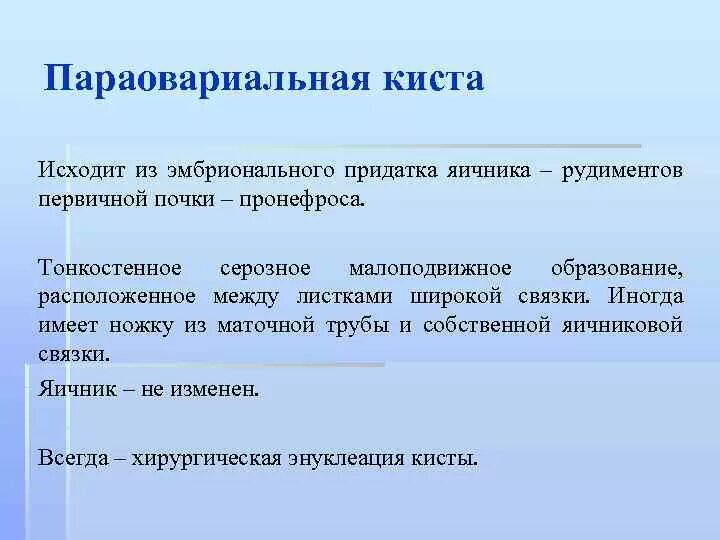 Параовариальная киста

Исходит из эмбрионального придатка яичника – рудиментов первичной почки – пронефроса.

Тонкостенное серозное малоподвижное образование, расположенное между листками широкой связки. Иногда имеет ножку из маточной трубы и собственной яичниковой связки.

Яичник – не изменен.

Всегда – хирургическая энуклеация кисты.